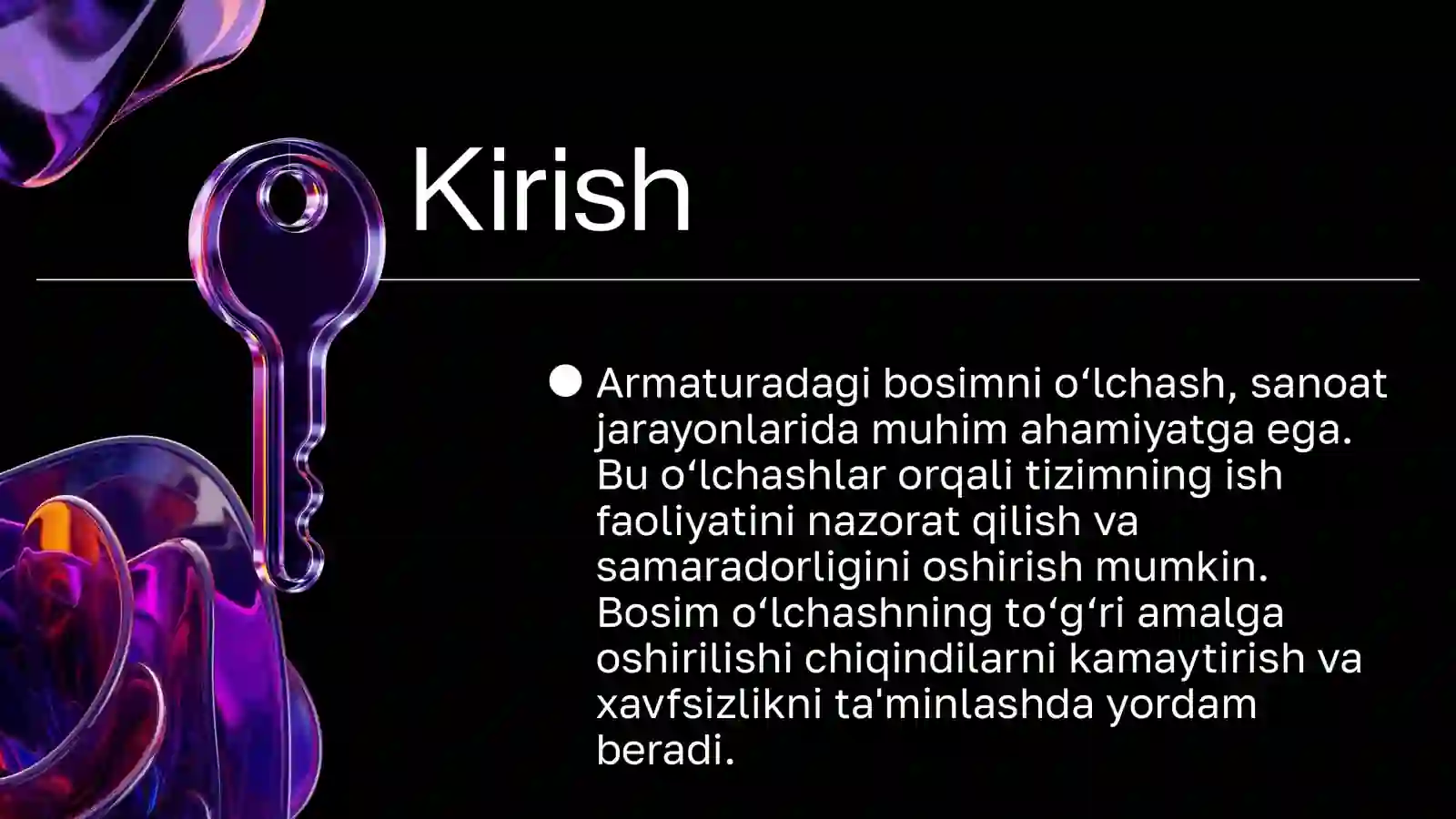 Kirish

Armaturadagi bosimni o‘lchash, sanoat jarayonlarida muhim ahamiyatga ega. Bu o‘lchashlar orqali tizimning ish faoliyatini nazorat qilish va samaradorligini oshirish mumkin. Bosim o‘lchashning to‘g‘ri amalga oshirilishi chiqindilarni kamaytirish va xavfsizlikni ta'minlashda yordam beradi.